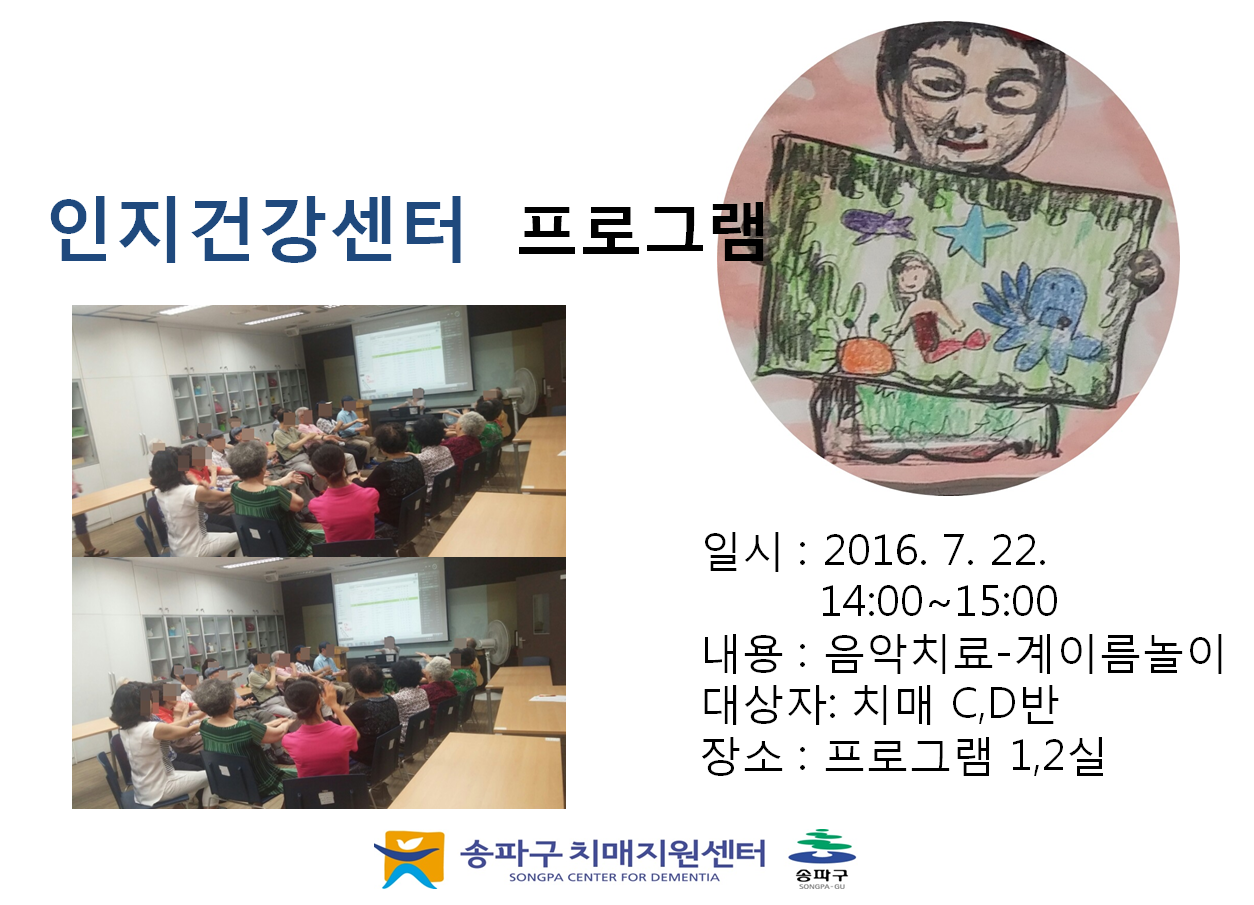 인지건강센터 프로그램

일시 : 2016. 7. 22.
14:00~15:00
내용 : 음악치료-계이름놀이
대상자: 치매 C,D반
장소 : 프로그램 1,2실

송파구 치매지원센터
SONGPA CENTER FOR DEMENTIA

송파구
SONGPA-GU